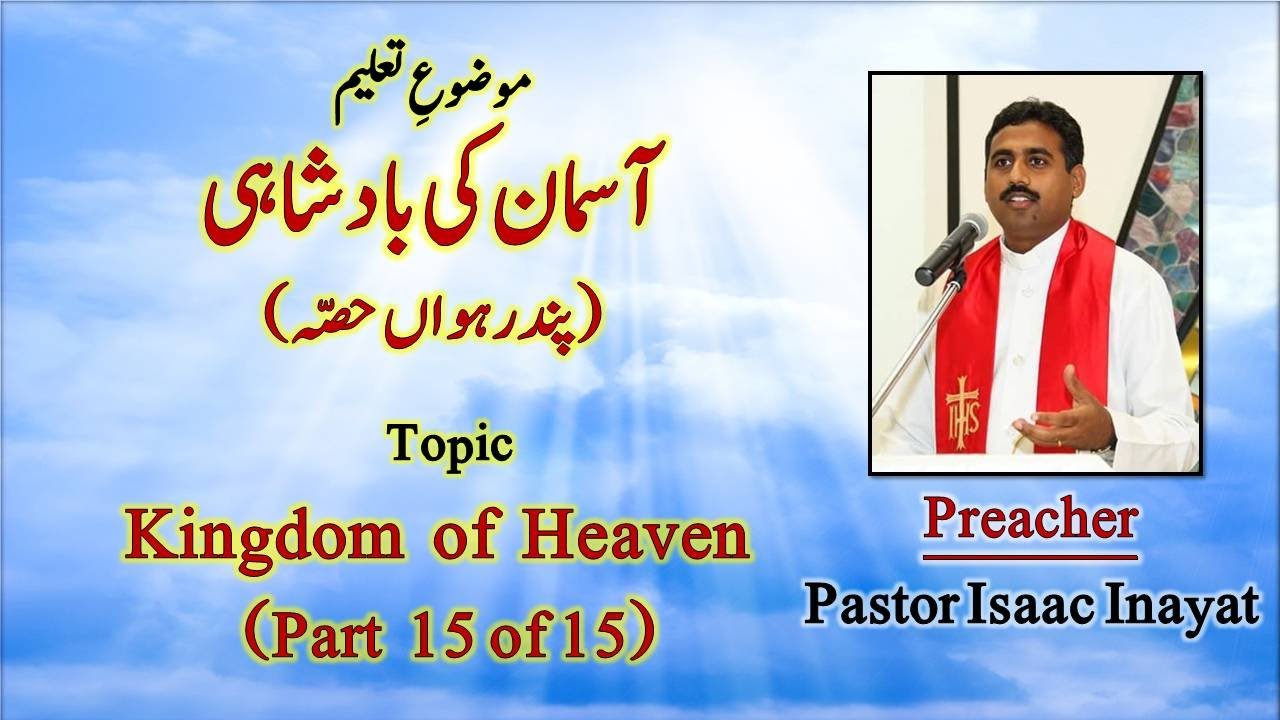 موضوعِ تعلیم
آسمان کی بادشاہی
(پندرہواں حصّہ)

Topic
Kingdom of Heaven
(Part 15 of 15)

IHS

Preacher
Pastor Isaac Inayat